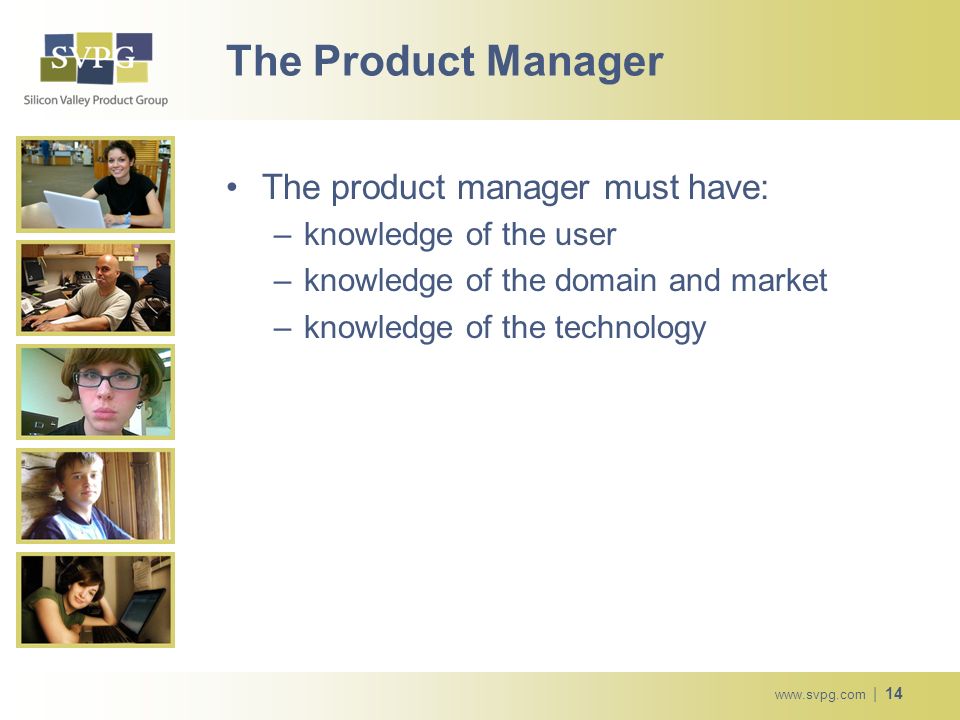 SVPG
Silicon Valley Product Group

The Product Manager

• The product manager must have:
– knowledge of the user
– knowledge of the domain and market
– knowledge of the technology

www.svpg.com | 14